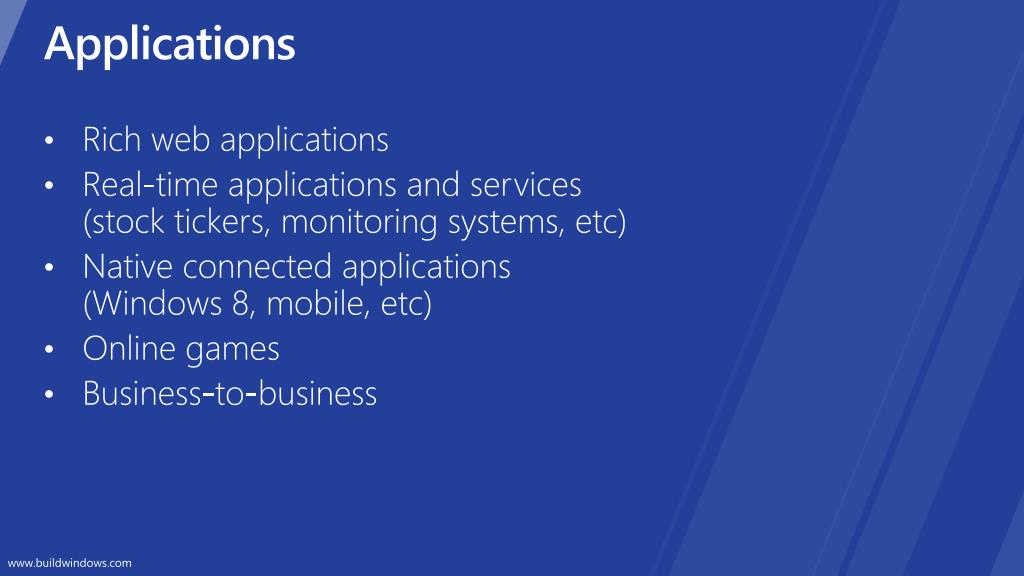 Applications

• Rich web applications
• Real-time applications and services (stock tickers, monitoring systems, etc)
• Native connected applications (Windows 8, mobile, etc)
• Online games
• Business-to-business

www.buildwindows.com